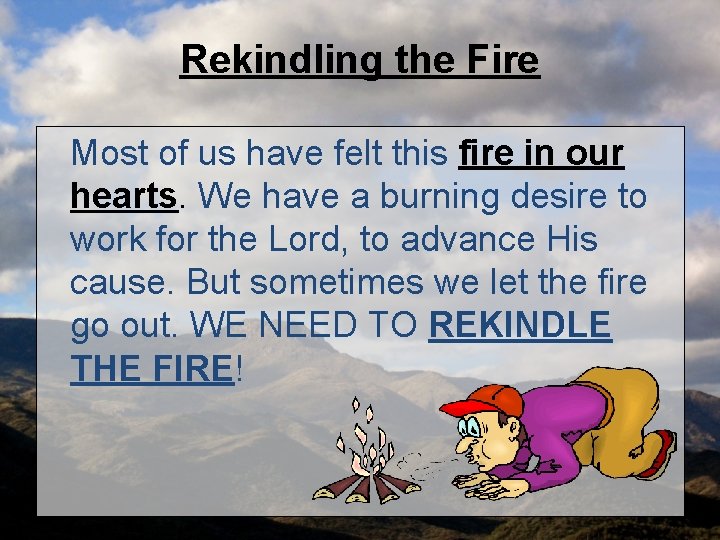 Rekindling the Fire

Most of us have felt this fire in our hearts. We have a burning desire to work for the Lord, to advance His cause. But sometimes we let the fire go out. WE NEED TO REKINDLE THE FIRE!